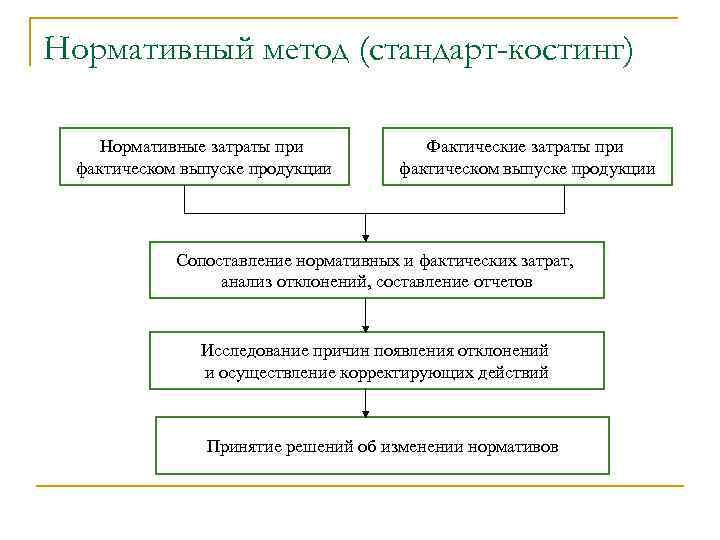 Нормативный метод (стандарт-костинг)

Нормативные затраты при фактическом выпуске продукции

Фактические затраты при фактическом выпуске продукции

Сопоставление нормативных и фактических затрат, анализ отклонений, составление отчетов

Исследование причин появления отклонений и осуществление корректирующих действий

Принятие решений об изменении нормативов